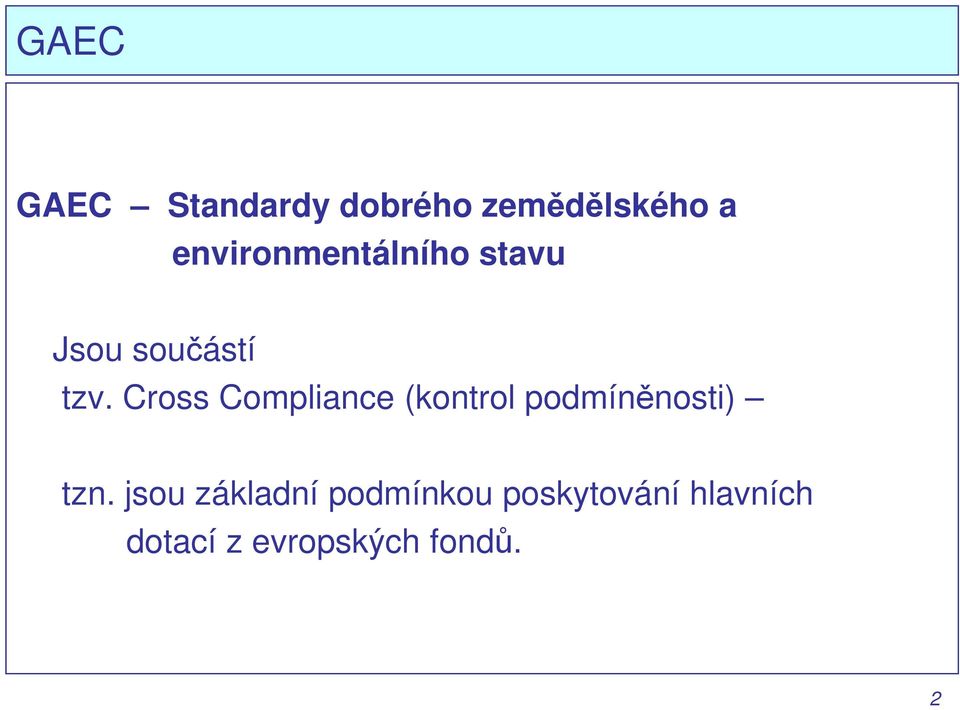 GAEC

GAEC – Standardy dobrého zemědělského a environmentálního stavu

Jsou součástí tzv. Cross Compliance (kontrol podmíněnosti) –

tzn. jsou základní podmínkou poskytování hlavních dotací z evropských fondů.

2